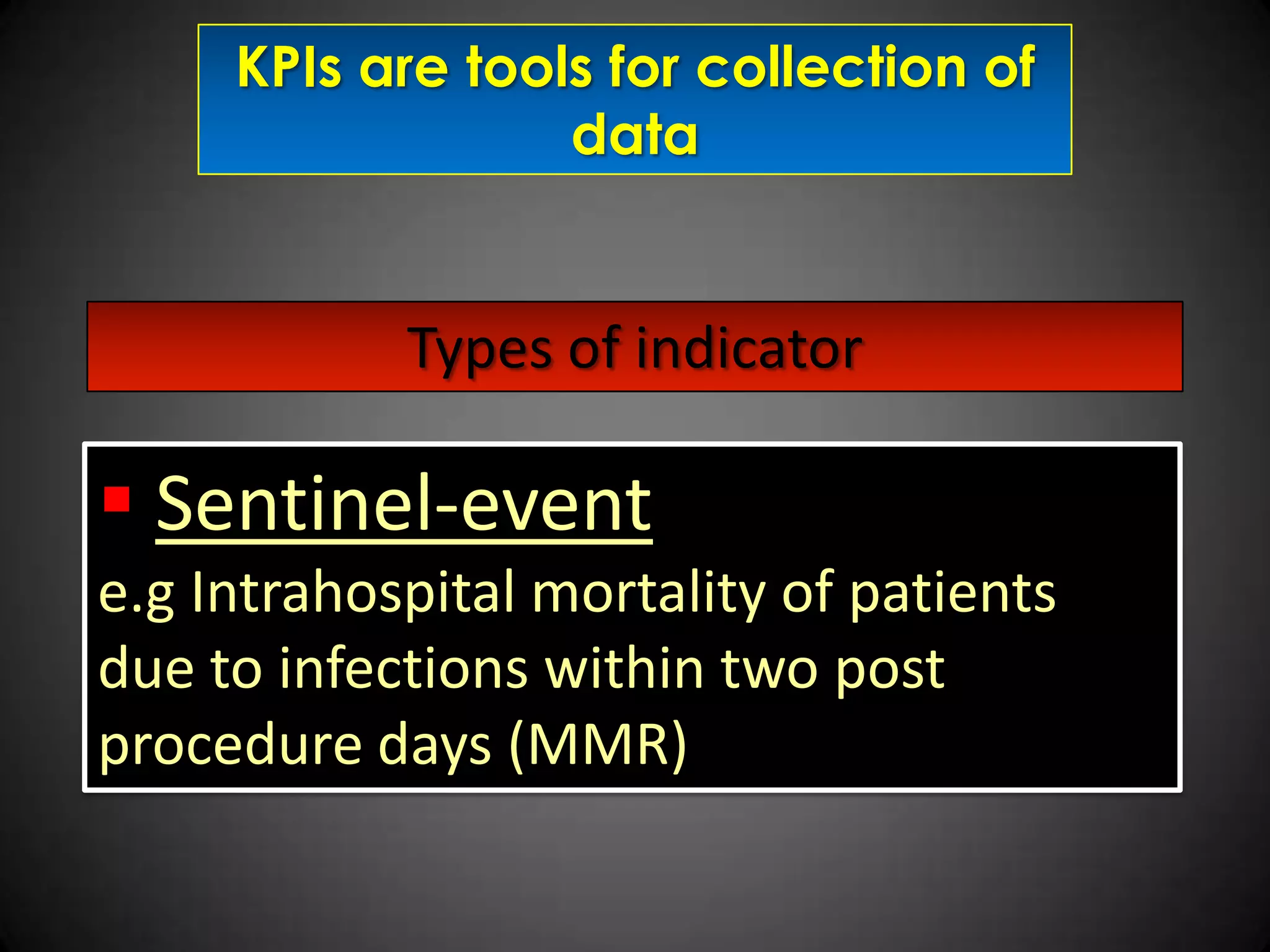 KPIs are tools for collection of data

Types of indicator

▪ Sentinel-event

e.g Intrahospital mortality of patients due to infections within two post procedure days (MMR)